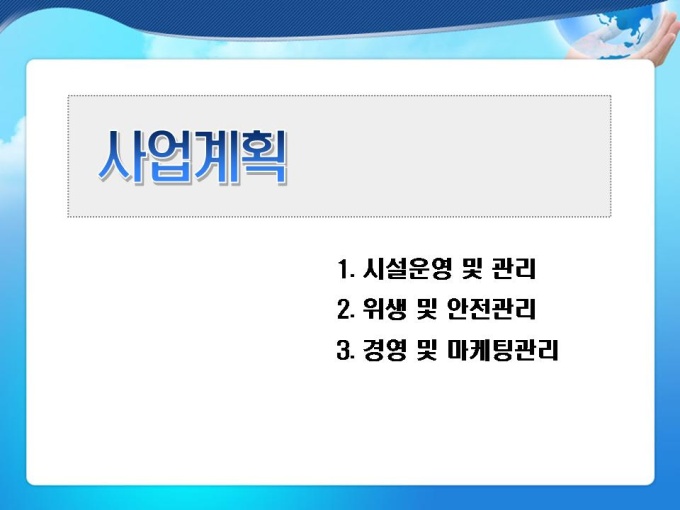 사업계획

1. 시설운영 및 관리
2. 위생 및 안전관리
3. 경영 및 마케팅관리